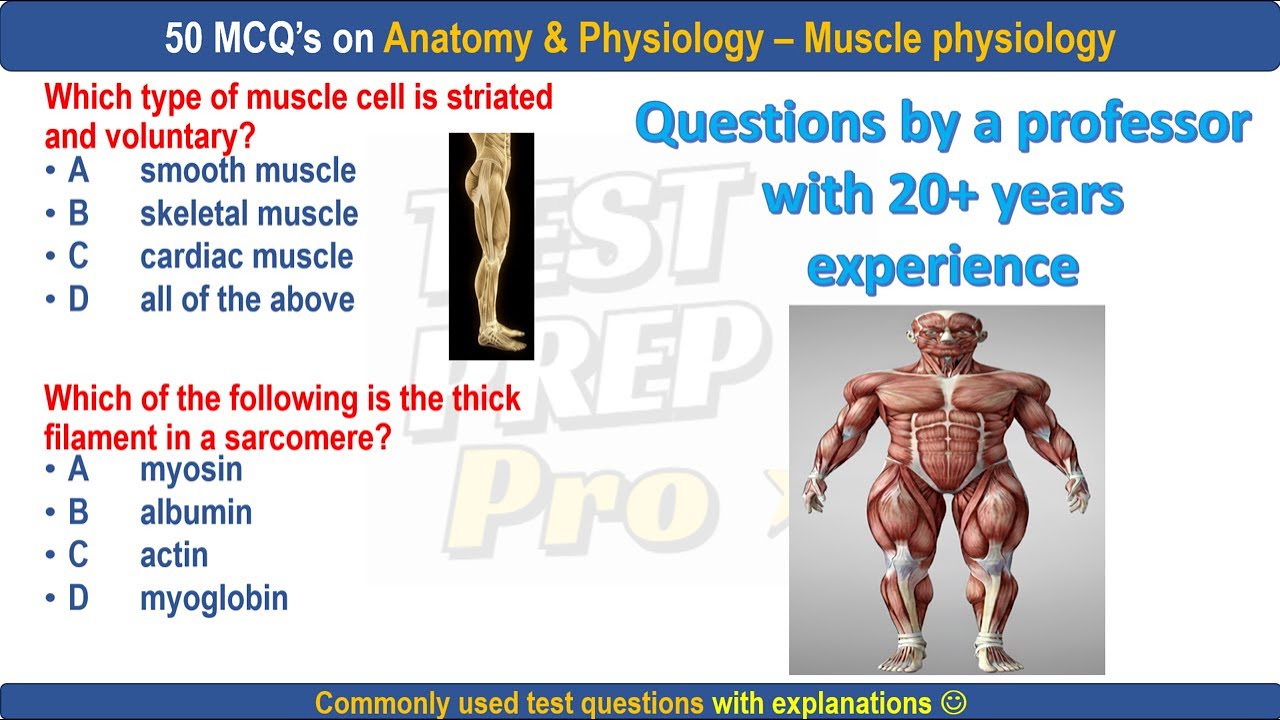 50 MCQ's on Anatomy & Physiology – Muscle physiology

Which type of muscle cell is striated and voluntary?
• A smooth muscle
• B skeletal muscle
• C cardiac muscle
• D all of the above

Which of the following is the thick filament in a sarcomere?
• A myosin
• B albumin
• C actin
• D myoglobin

Questions by a professor with 20+ years experience

Commonly used test questions with explanations ☺

TEST PREP Pro